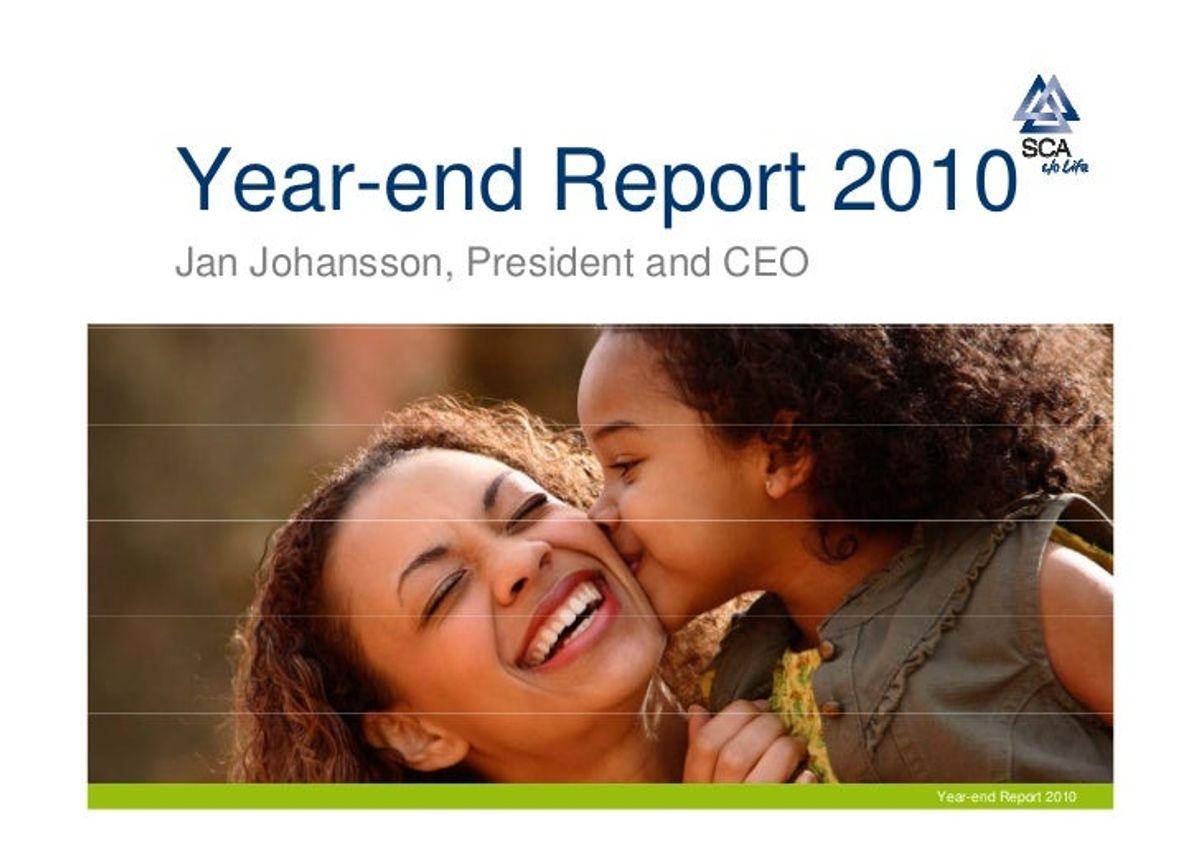 SCA
c/o Life

Year-end Report 2010

Jan Johansson, President and CEO

Year-end Report 2010